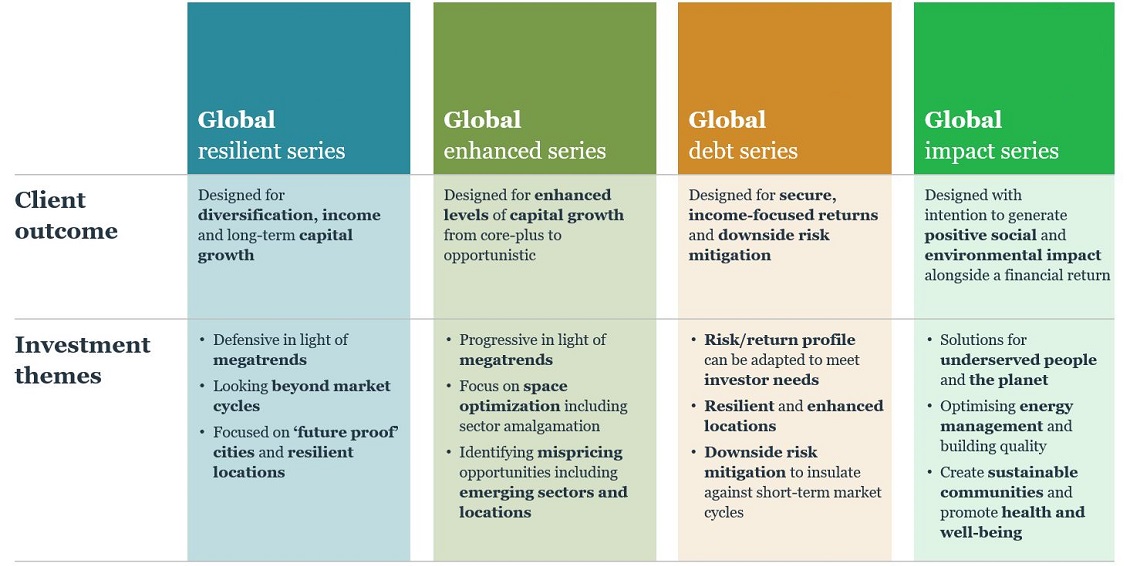 | | Global resilient series | Global enhanced series | Global debt series | Global impact series |
|---|---|---|---|---|
| Client outcome | Designed for diversification, income and long-term capital growth | Designed for enhanced levels of capital growth from core-plus to opportunistic | Designed for secure, income-focused returns and downside risk mitigation | Designed with intention to generate positive social and environmental impact alongside a financial return |
| Investment themes | • Defensive in light of megatrends • Looking beyond market cycles • Focused on 'future proof' cities and resilient locations | • Progressive in light of megatrends • Focus on space optimization including sector amalgamation • Identifying mispricing opportunities including emerging sectors and locations | • Risk/return profile can be adapted to meet investor needs • Resilient and enhanced locations • Downside risk mitigation to insulate against short-term market cycles | • Solutions for underserved people and the planet • Optimising energy management and building quality • Create sustainable communities and promote health and well-being |